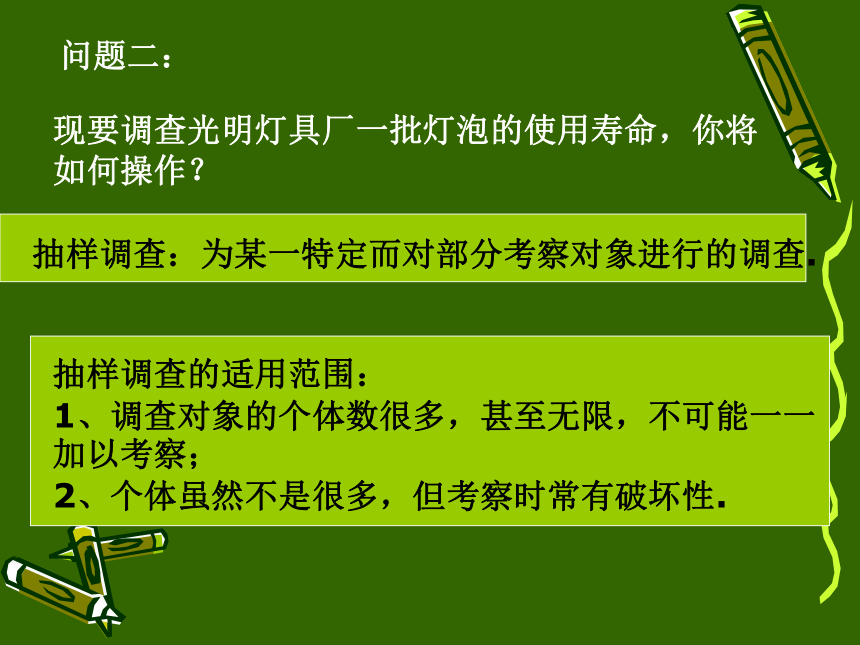 问题二：

现要调查光明灯具厂一批灯泡的使用寿命，你将如何操作？

抽样调查：为某一特定而对部分考察对象进行的调查.

抽样调查的适用范围：
1、调查对象的个体数很多，甚至无限，不可能一一加以考察；
2、个体虽然不是很多，但考察时常有破坏性.